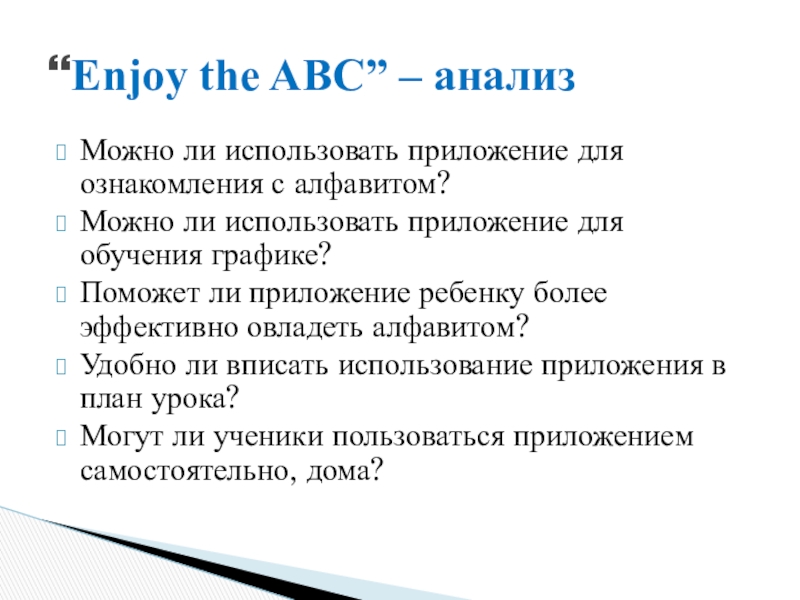 “Enjoy the ABC” – анализ

Можно ли использовать приложение для ознакомления с алфавитом?

Можно ли использовать приложение для обучения графике?

Поможет ли приложение ребенку более эффективно овладеть алфавитом?

Удобно ли вписать использование приложения в план урока?

Могут ли ученики пользоваться приложением самостоятельно, дома?